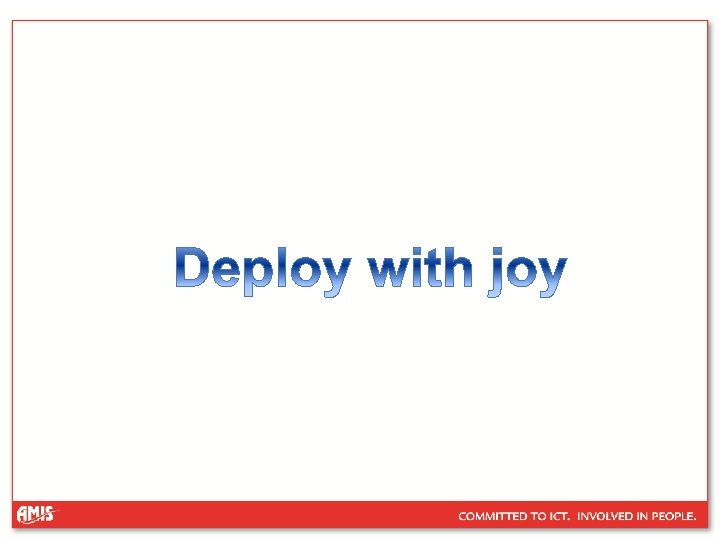 Deploy with joy

AMIS

COMMITTED TO ICT. INVOLVED IN PEOPLE.